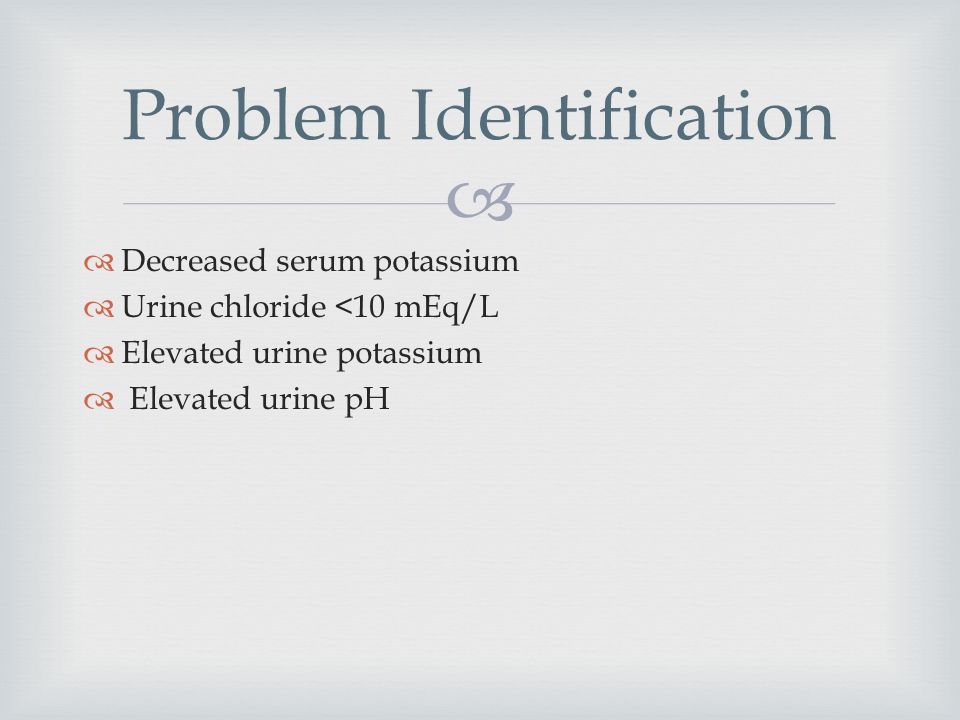 Problem Identification

Decreased serum potassium
Urine chloride <10 mEq/L
Elevated urine potassium
Elevated urine pH